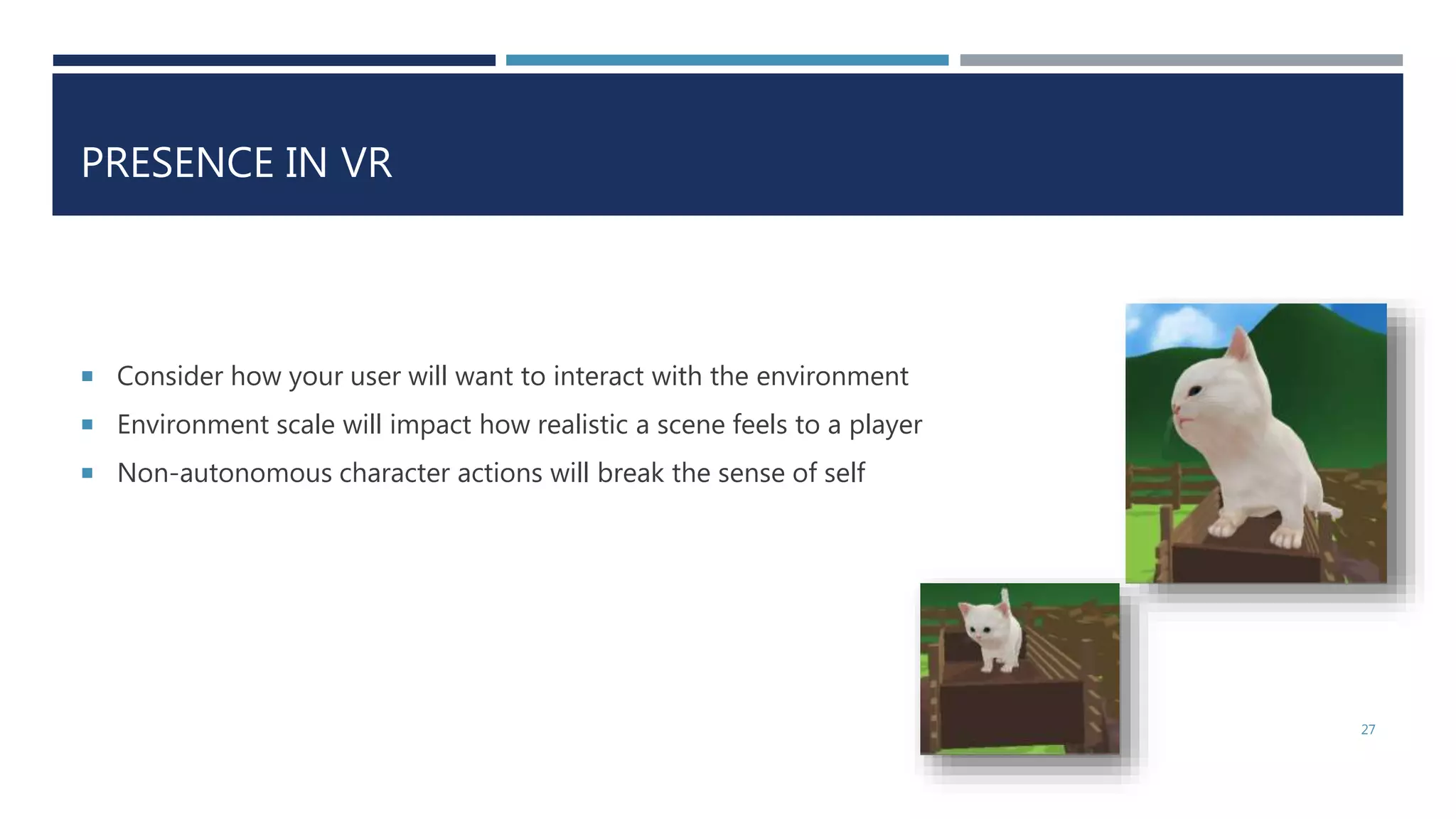 PRESENCE IN VR

- Consider how your user will want to interact with the environment
- Environment scale will impact how realistic a scene feels to a player
- Non-autonomous character actions will break the sense of self

27